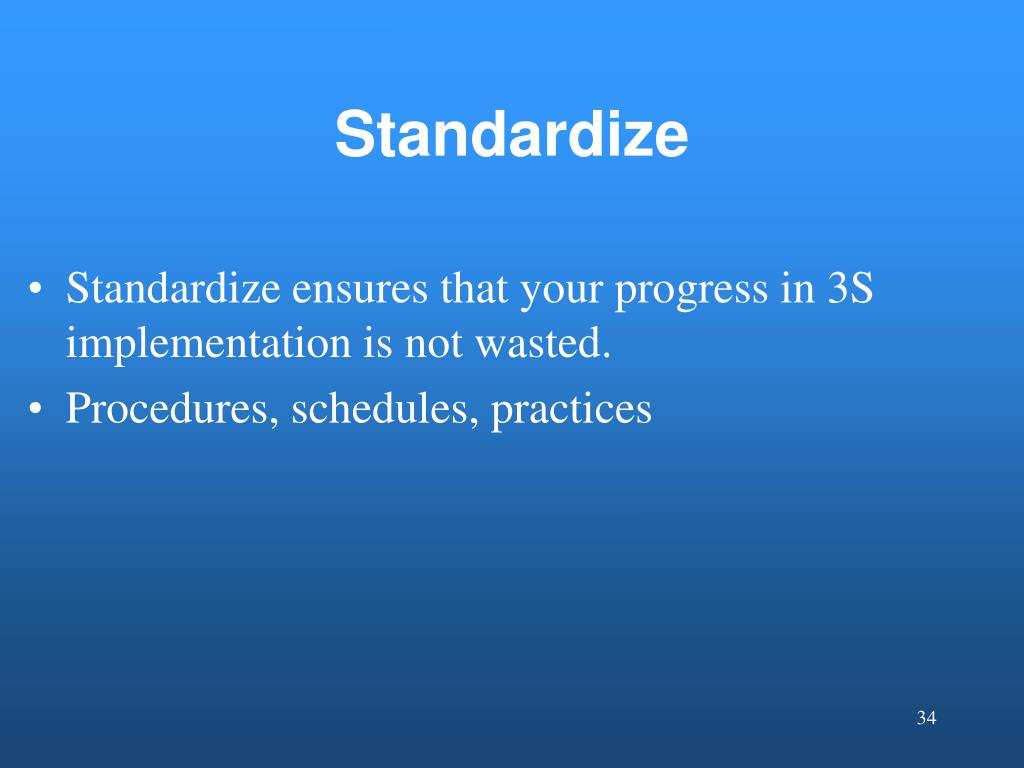 Standardize

• Standardize ensures that your progress in 3S implementation is not wasted.
• Procedures, schedules, practices

34